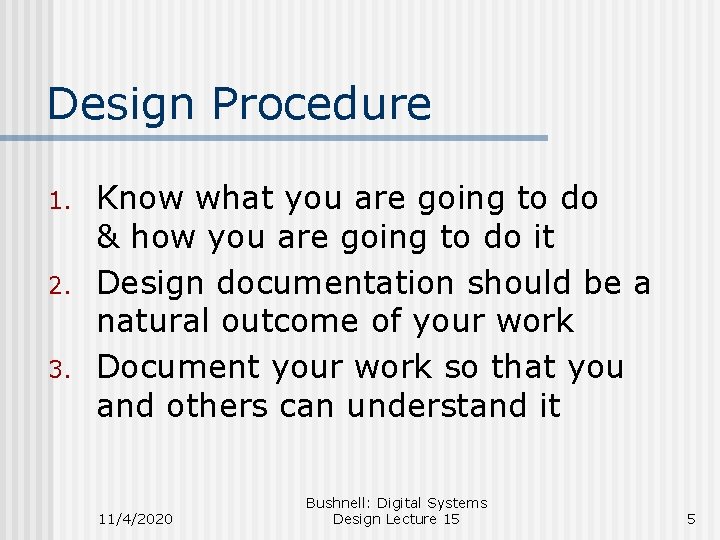 Design Procedure

1. Know what you are going to do & how you are going to do it
2. Design documentation should be a natural outcome of your work
3. Document your work so that you and others can understand it

11/4/2020

Bushnell: Digital Systems Design Lecture 15

5